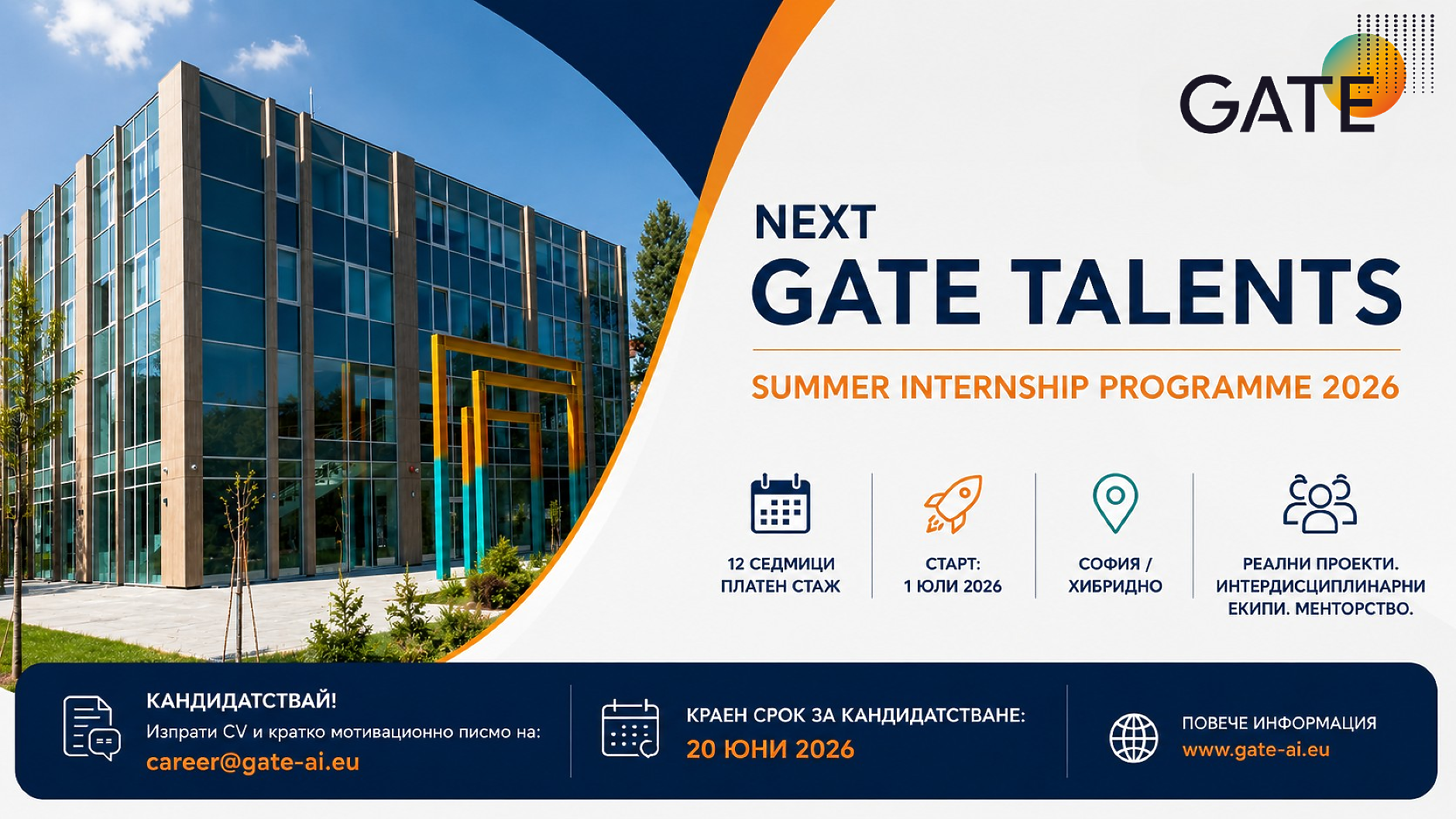 GATE

NEXT
GATE TALENTS

SUMMER INTERNSHIP PROGRAMME 2026

12 СЕДМИЦИ ПЛАТЕН СТАЖ

СТАРТ: 1 ЮЛИ 2026

СОФИЯ / ХИБРИДНО

РЕАЛНИ ПРОЕКТИ. ИНТЕРДИСЦИПЛИНАРНИ ЕКИПИ. МЕНТОРСТВО.

КАНДИДАТСТВАЙ!
Изпрати CV и кратко мотивационно писмо на:
career@gate-ai.eu

КРАЕН СРОК ЗА КАНДИДАТСТВАНЕ:
20 ЮНИ 2026

ПОВЕЧЕ ИНФОРМАЦИЯ
www.gate-ai.eu